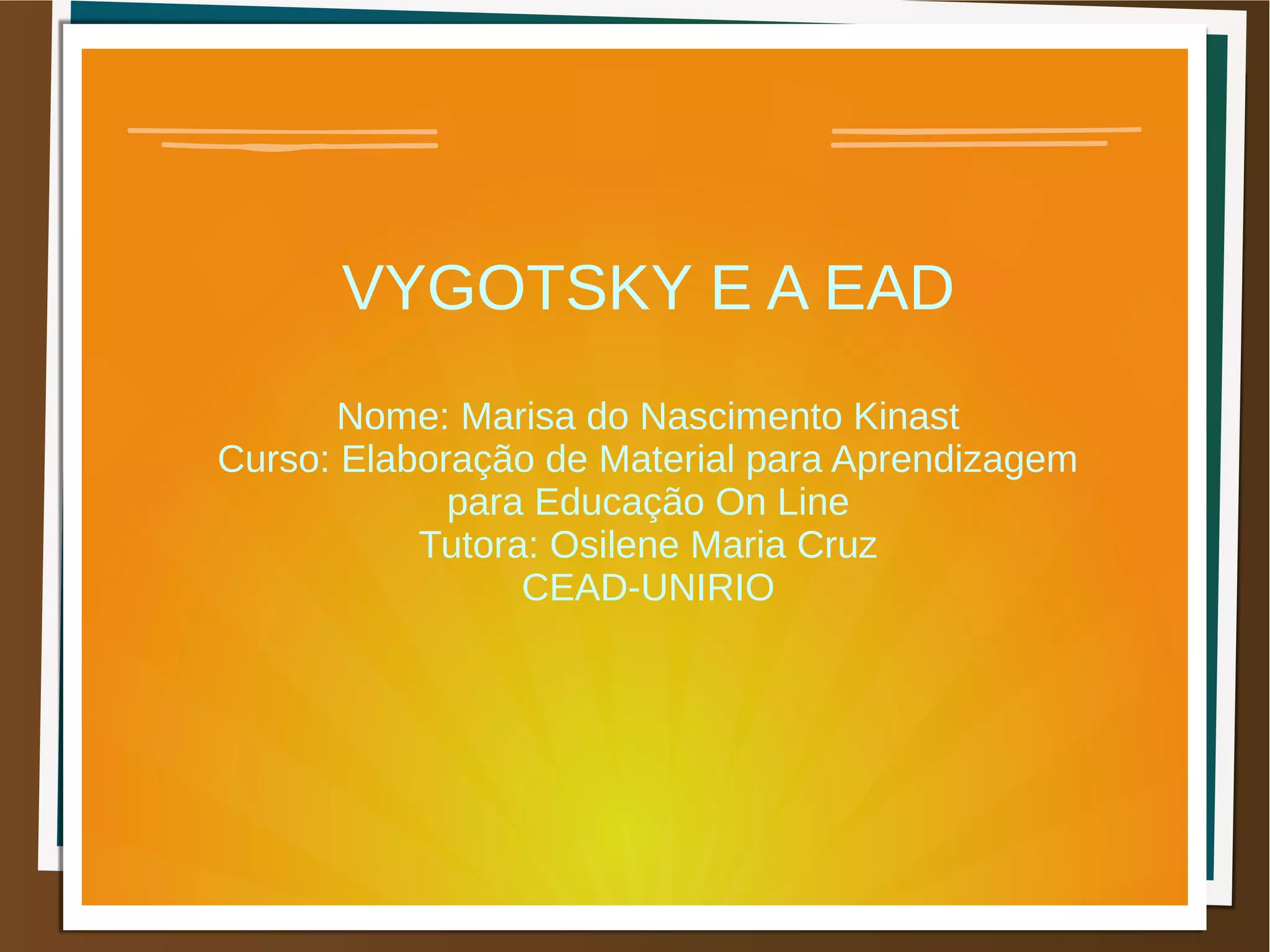 VYGOTSKY E A EAD

Nome: Marisa do Nascimento Kinast
Curso: Elaboração de Material para Aprendizagem para Educação On Line
Tutora: Osilene Maria Cruz
CEAD-UNIRIO